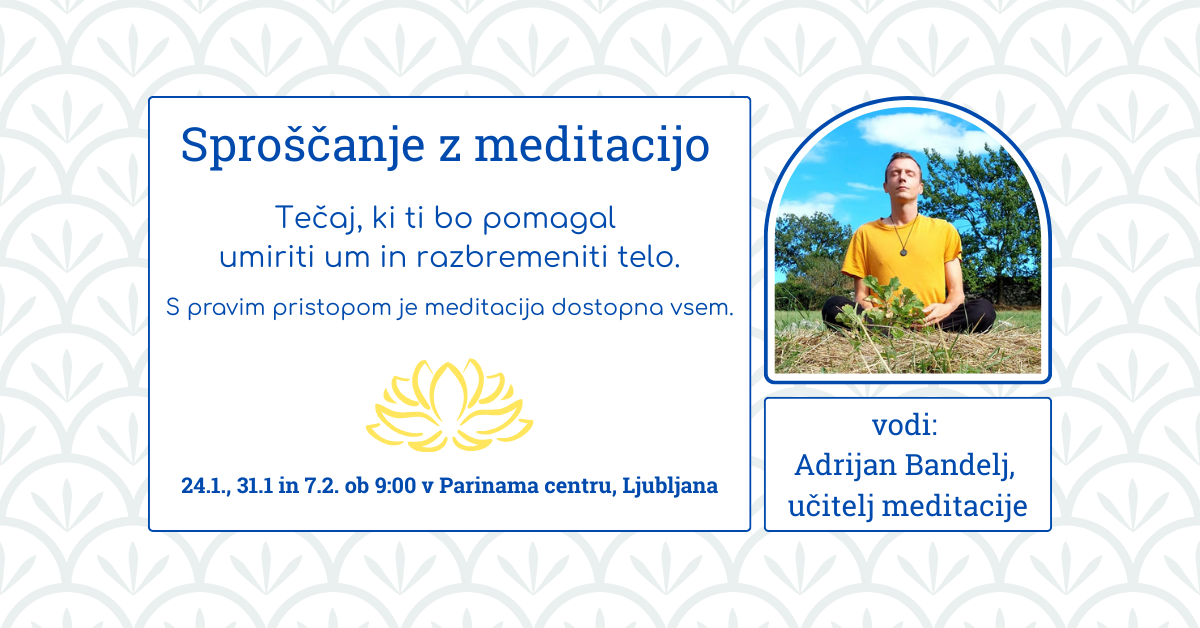 Sproščanje z meditacijo

Tečaj, ki ti bo pomagal umiriti um in razbremeniti telo.

S pravim pristopom je meditacija dostopna vsem.

24.1., 31.1 in 7.2. ob 9:00 v Parinama centru, Ljubljana

vodi:
Adrijan Bandelj,
učitelj meditacije